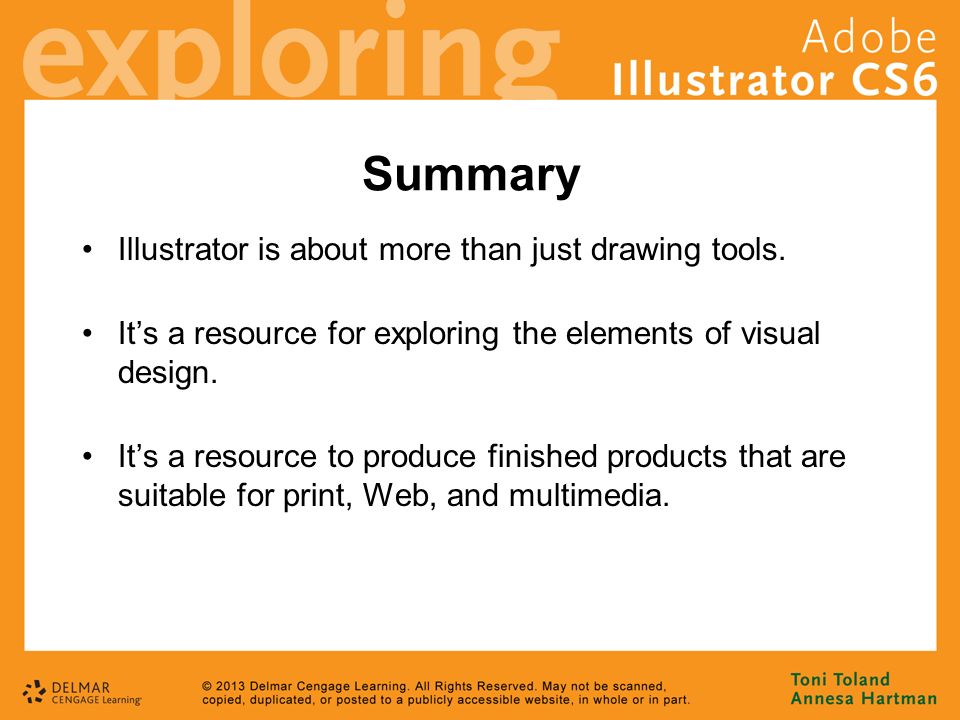 exploring

Adobe
Illustrator CS6

Summary

• Illustrator is about more than just drawing tools.

• It's a resource for exploring the elements of visual design.

• It's a resource to produce finished products that are suitable for print, Web, and multimedia.

DELMAR
CENGAGE Learning

© 2013 Delmar Cengage Learning. All Rights Reserved. May not be scanned, copied, duplicated, or posted to a publicly accessible website, in whole or in part.

Toni Toland
Annesa Hartman